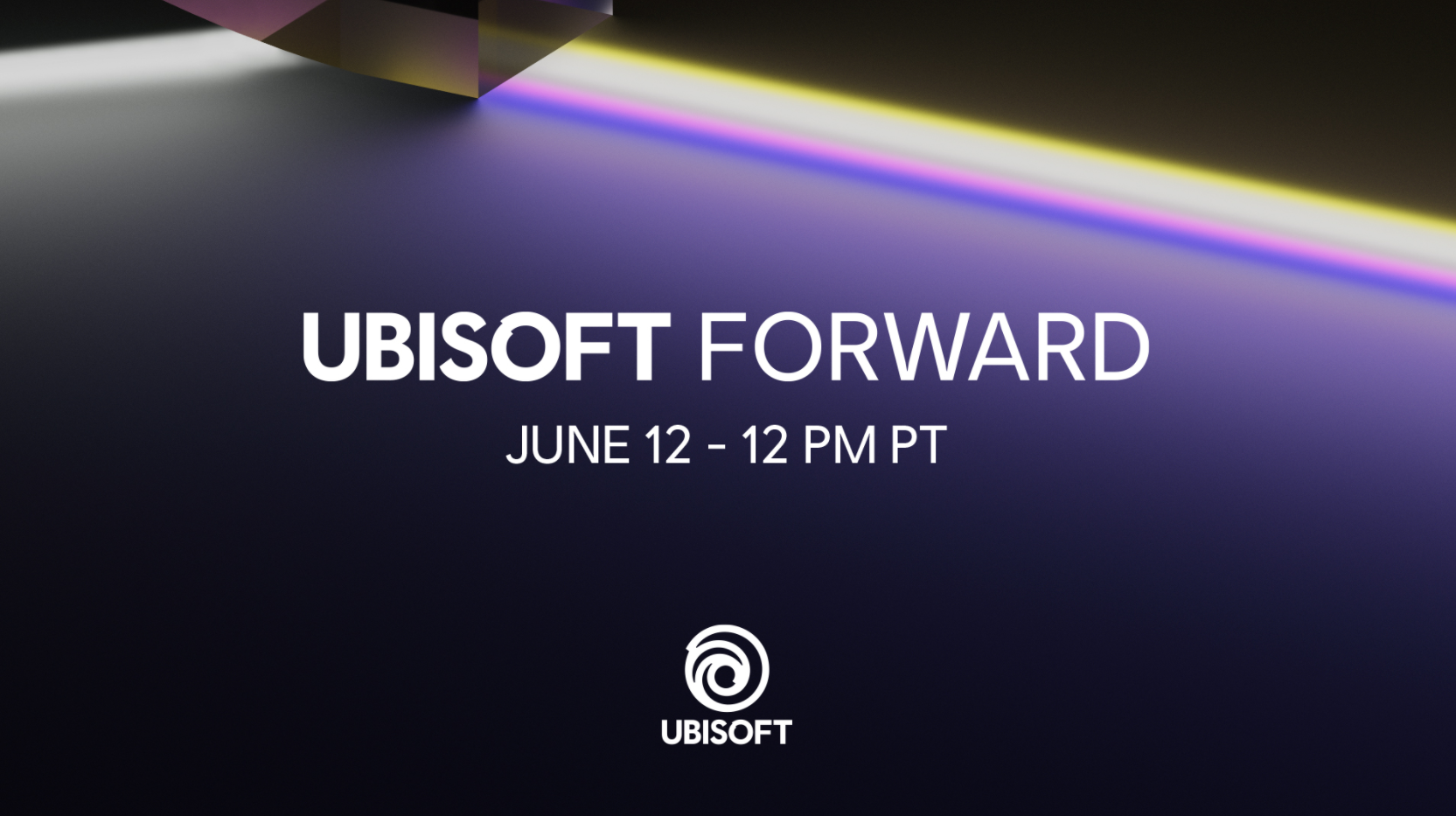 UBISOFT FORWARD

JUNE 12 - 12 PM PT

UBISOFT